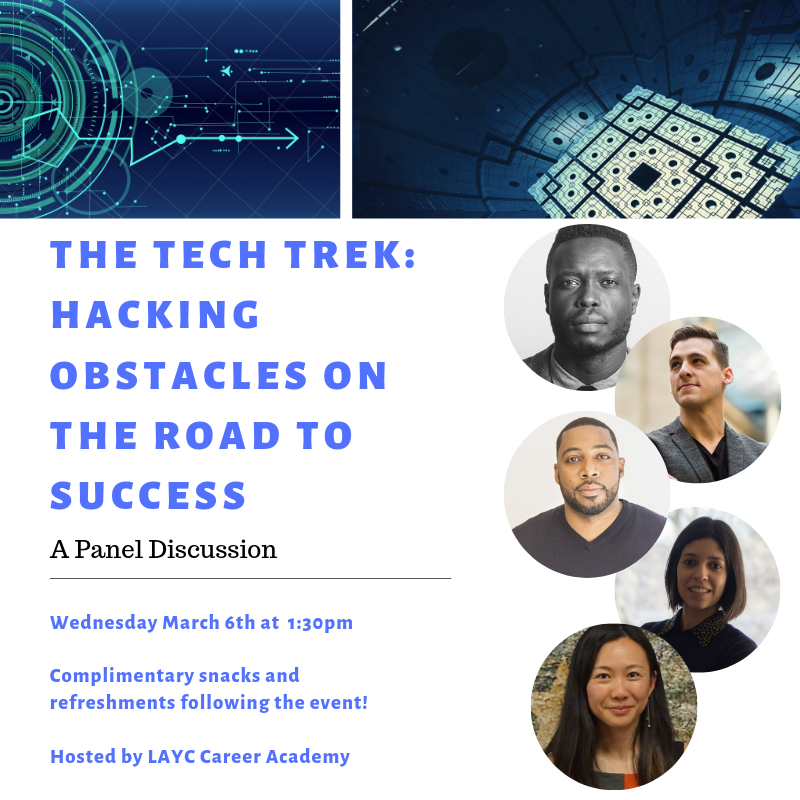 THE TECH TREK: HACKING OBSTACLES ON THE ROAD TO SUCCESS

A Panel Discussion

Wednesday March 6th at 1:30pm

Complimentary snacks and refreshments following the event!

Hosted by LAYC Career Academy